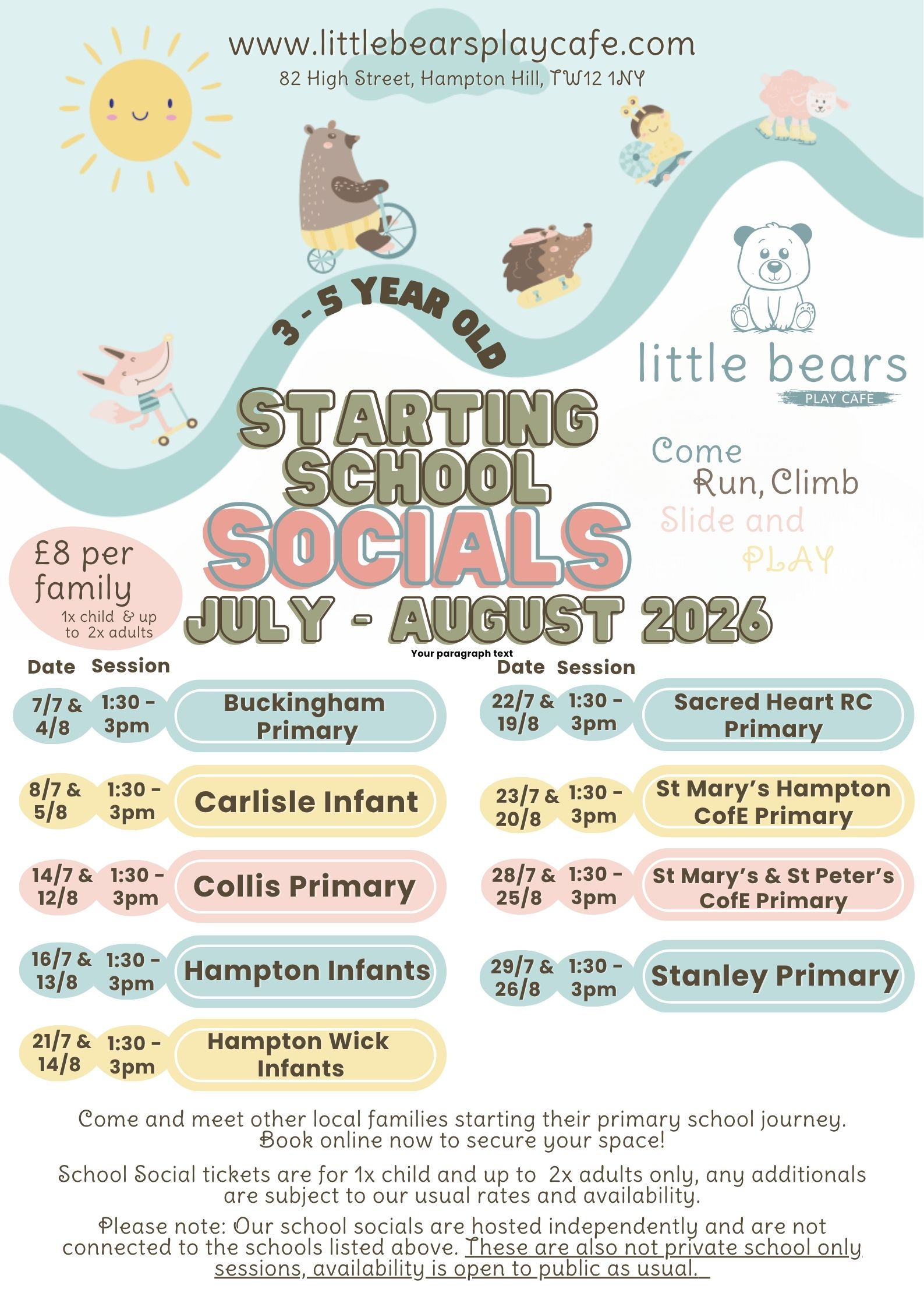 www.littlebearsplaycafe.com
82 High Street, Hampton Hill, TW12 1NY

3 - 5 YEAR OLD

little bears
PLAY CAFE

STARTING SCHOOL SOCIALS

Come
Run, Climb
Slide and
PLAY

£8 per family
1x child & up to 2x adults

JULY - AUGUST 2026

Your paragraph text

Date Session

7/7 & 4/8 1:30 - 3pm Buckingham Primary

8/7 & 5/8 1:30 - 3pm Carlisle Infant

14/7 & 12/8 1:30 - 3pm Collis Primary

16/7 & 13/8 1:30 - 3pm Hampton Infants

21/7 & 14/8 1:30 - 3pm Hampton Wick Infants

Date Session

22/7 & 19/8 1:30 - 3pm Sacred Heart RC Primary

23/7 & 20/8 1:30 - 3pm St Mary's Hampton CofE Primary

28/7 & 25/8 1:30 - 3pm St Mary's & St Peter's CofE Primary

29/7 & 26/8 1:30 - 3pm Stanley Primary

Come and meet other local families starting their primary school journey. Book online now to secure your space!

School Social tickets are for 1x child and up to 2x adults only, any additionals are subject to our usual rates and availability.

Please note: Our school socials are hosted independently and are not connected to the schools listed above. These are also not private school only sessions, availability is open to public as usual.